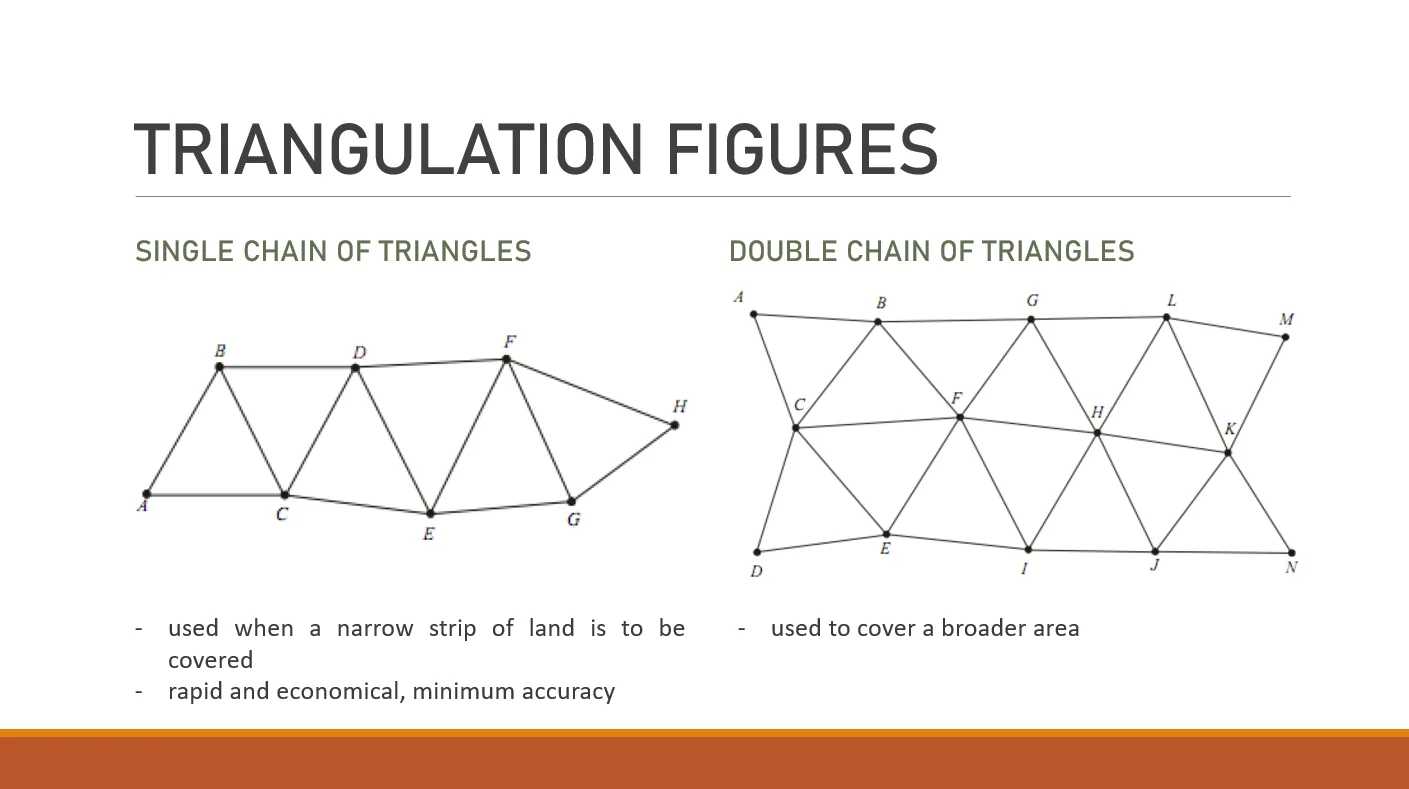 TRIANGULATION FIGURES

SINGLE CHAIN OF TRIANGLES

B D F H A C E G

- used when a narrow strip of land is to be covered
- rapid and economical, minimum accuracy

DOUBLE CHAIN OF TRIANGLES

A B G L M C F H K D E I J N

- used to cover a broader area